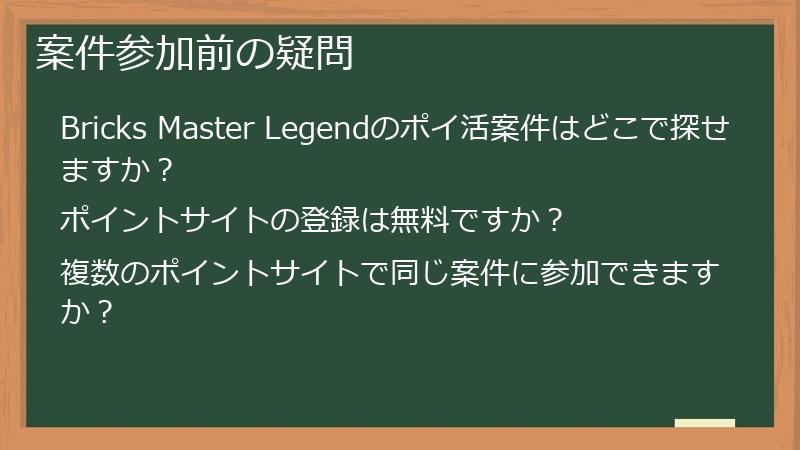 案件参加前の疑問

Bricks Master Legendのポイ活案件はどこで探せますか？

ポイントサイトの登録は無料ですか？

複数のポイントサイトで同じ案件に参加できますか？